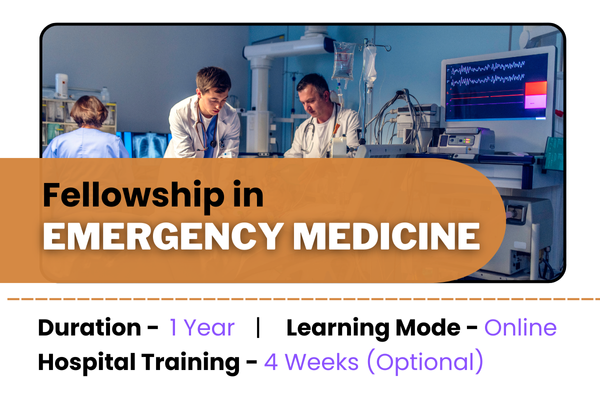 Fellowship in
EMERGENCY MEDICINE

Duration - 1 Year | Learning Mode - Online
Hospital Training - 4 Weeks (Optional)